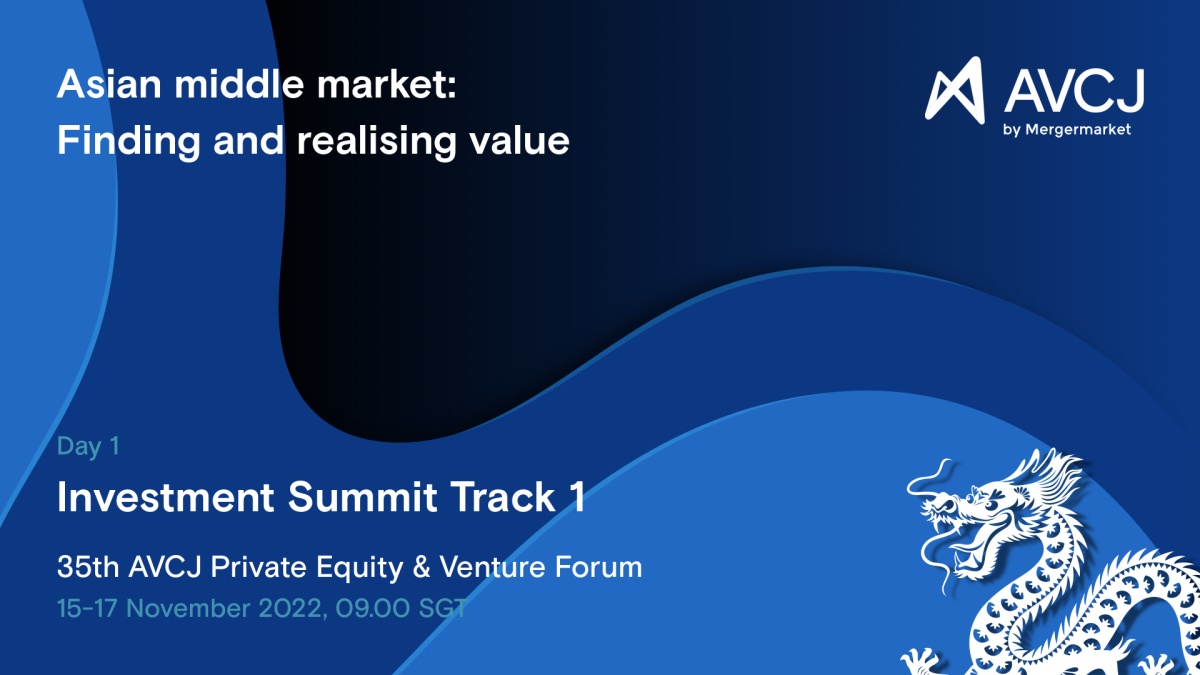 Asian middle market:
Finding and realising value

AVCJ
by Mergermarket

Day 1

Investment Summit Track 1

35th AVCJ Private Equity & Venture Forum

15-17 November 2022, 09.00 SGT